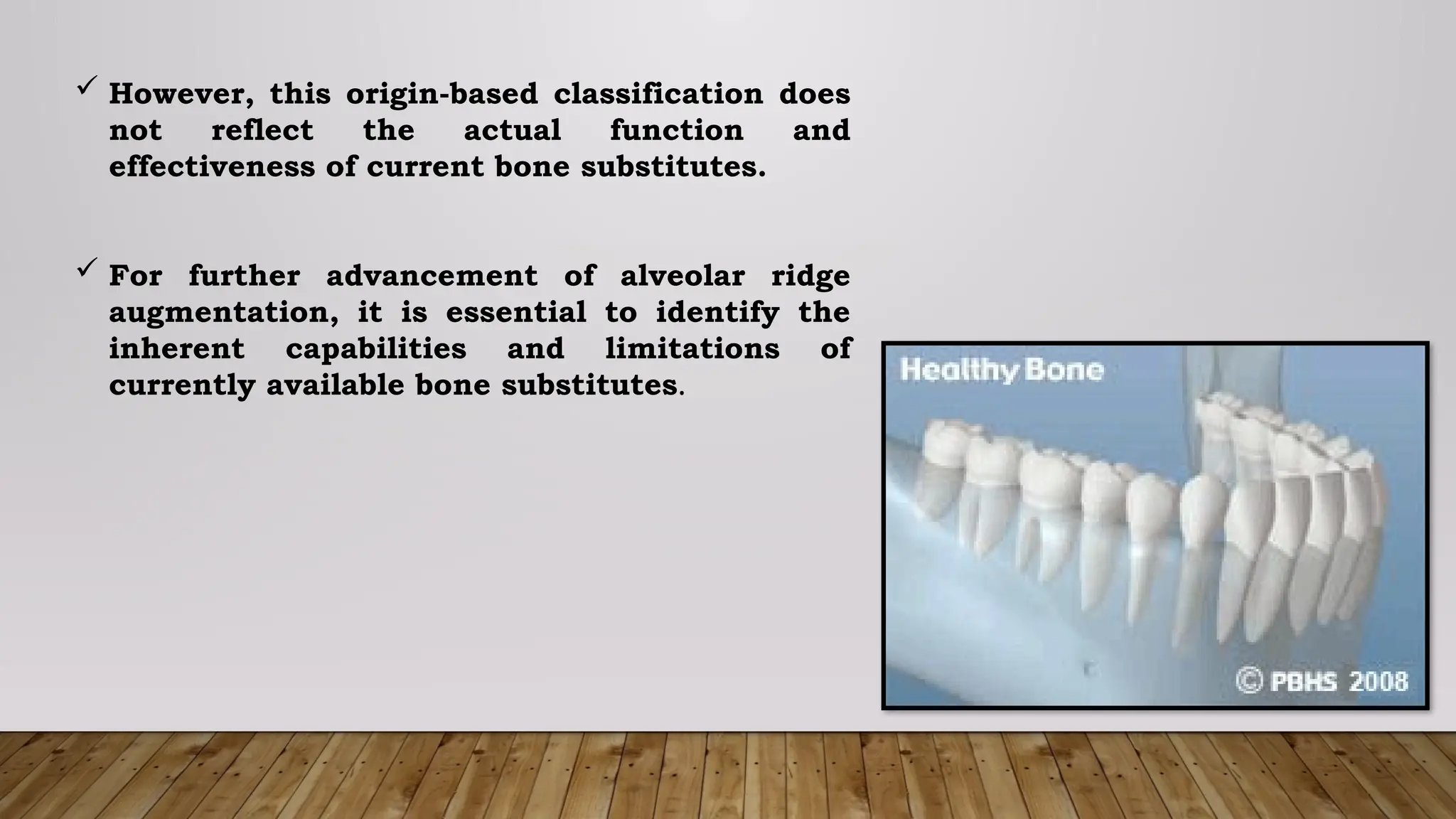 ✓ However, this origin-based classification does not reflect the actual function and effectiveness of current bone substitutes.

✓ For further advancement of alveolar ridge augmentation, it is essential to identify the inherent capabilities and limitations of currently available bone substitutes.

Healthy Bone

© PBHS 2008